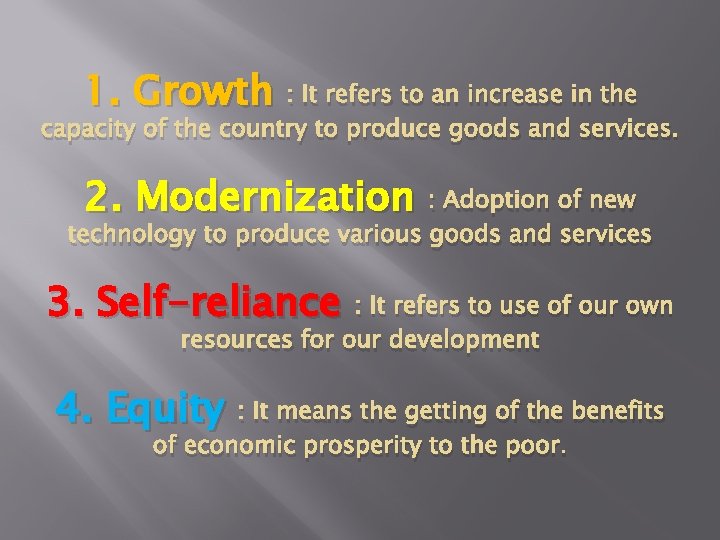 1. Growth : It refers to an increase in the capacity of the country to produce goods and services.

2. Modernization : Adoption of new technology to produce various goods and services

3. Self-reliance : It refers to use of our own resources for our development

4. Equity : It means the getting of the benefits of economic prosperity to the poor.